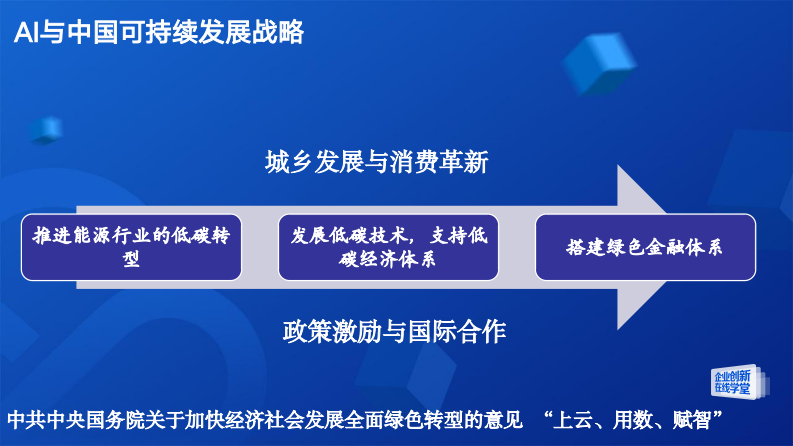 AI与中国可持续发展战略

城乡发展与消费革新

推进能源行业的低碳转型

发展低碳技术，支持低碳经济体系

搭建绿色金融体系

政策激励与国际合作

企业创新在线学堂

中共中央国务院关于加快经济社会发展全面绿色转型的意见 “上云、用数、赋智”